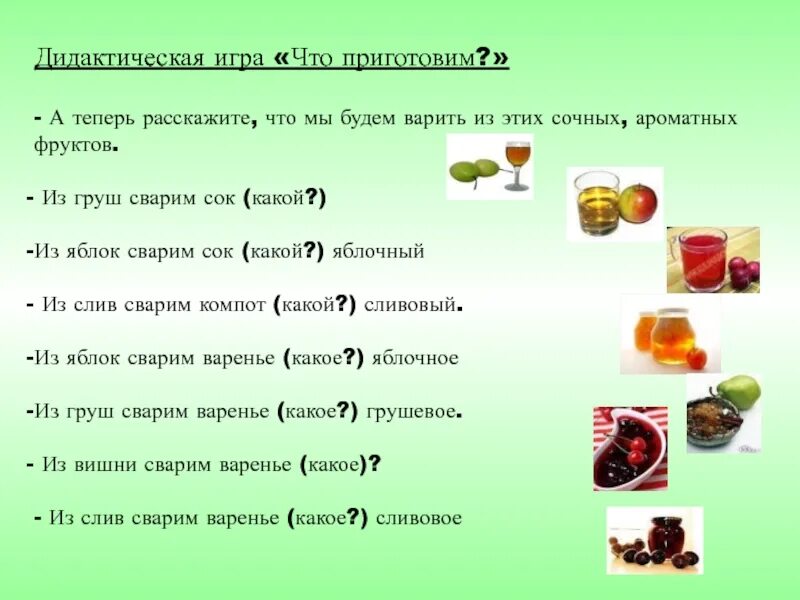 Дидактическая игра «Что приготовим?»

- А теперь расскажите, что мы будем варить из этих сочных, ароматных фруктов.

- Из груш сварим сок (какой?)

-Из яблок сварим сок (какой?) яблочный

- Из слив сварим компот (какой?) сливовый.

-Из яблок сварим варенье (какое?) яблочное

-Из груш сварим варенье (какое?) грушевое.

- Из вишни сварим варенье (какое)?

- Из слив сварим варенье (какое?) сливовое